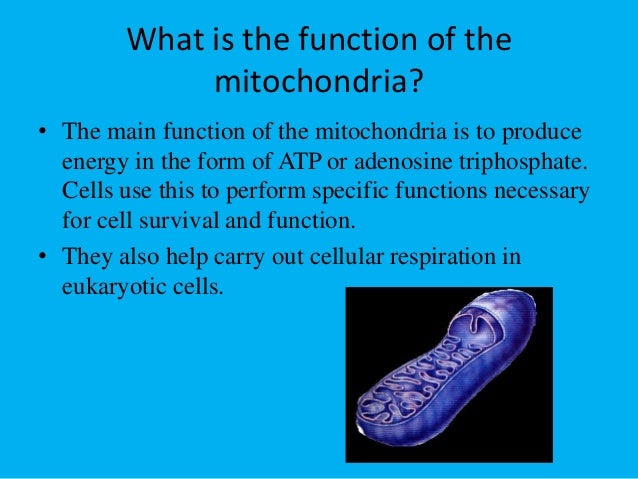 What is the function of the mitochondria?

• The main function of the mitochondria is to produce energy in the form of ATP or adenosine triphosphate. Cells use this to perform specific functions necessary for cell survival and function.

• They also help carry out cellular respiration in eukaryotic cells.